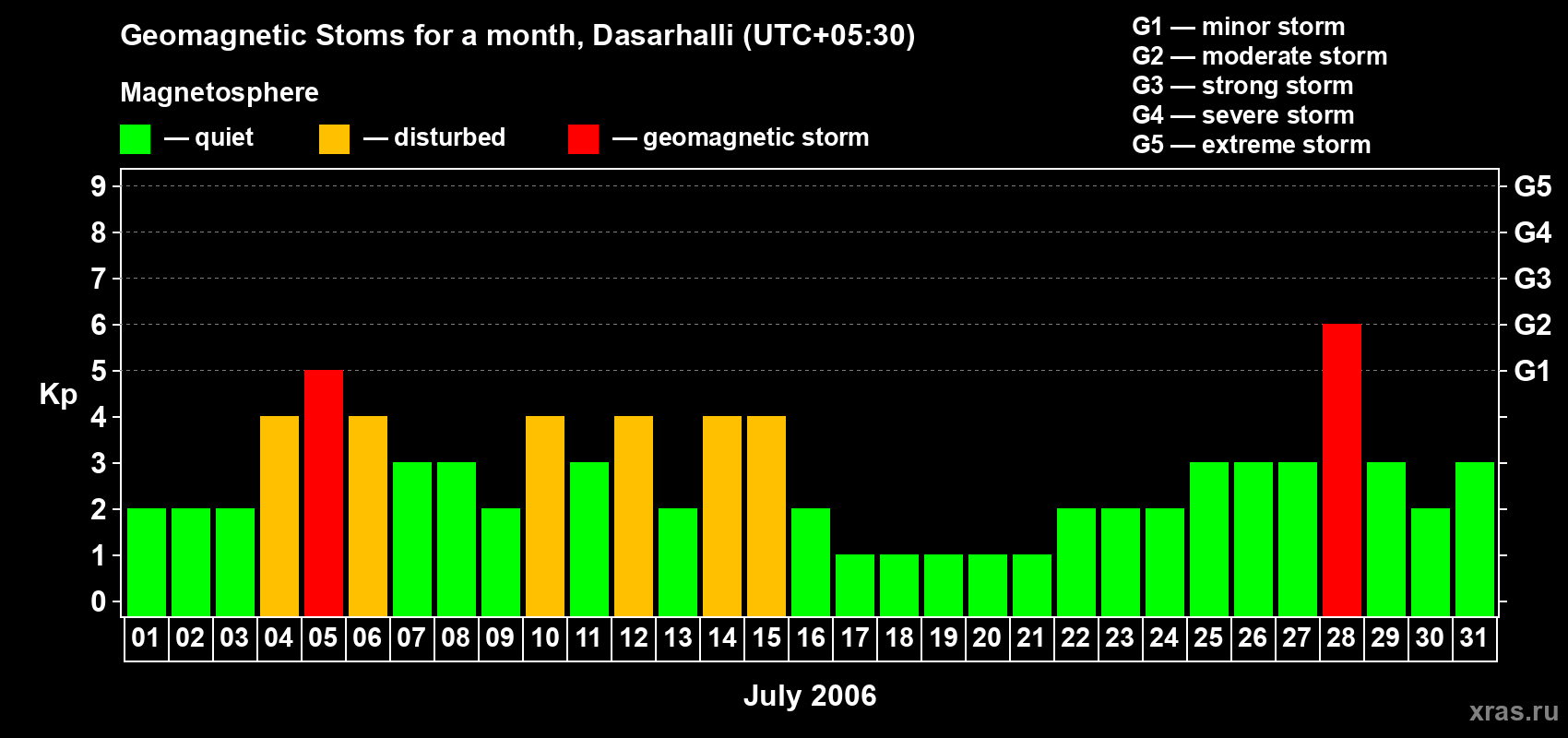 Geomagnetic Stoms for a month, Dasarhalli (UTC+05:30)

Magnetosphere

— quiet — disturbed — geomagnetic storm

G1 — minor storm
G2 — moderate storm
G3 — strong storm
G4 — severe storm
G5 — extreme storm

Kp

9 8 7 6 5 4 3 2 1 0

G5 G4 G3 G2 G1

01 02 03 04 05 06 07 08 09 10 11 12 13 14 15 16 17 18 19 20 21 22 23 24 25 26 27 28 29 30 31

July 2006

xras.ru